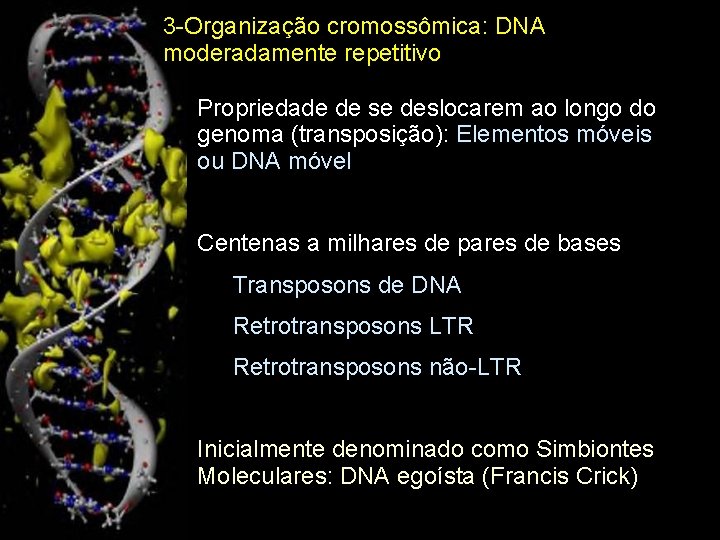 3-Organização cromossômica: DNA moderadamente repetitivo

Propriedade de se deslocarem ao longo do genoma (transposição): Elementos móveis ou DNA móvel

Centenas a milhares de pares de bases

Transposons de DNA

Retrotransposons LTR

Retrotransposons não-LTR

Inicialmente denominado como Simbiontes Moleculares: DNA egoísta (Francis Crick)